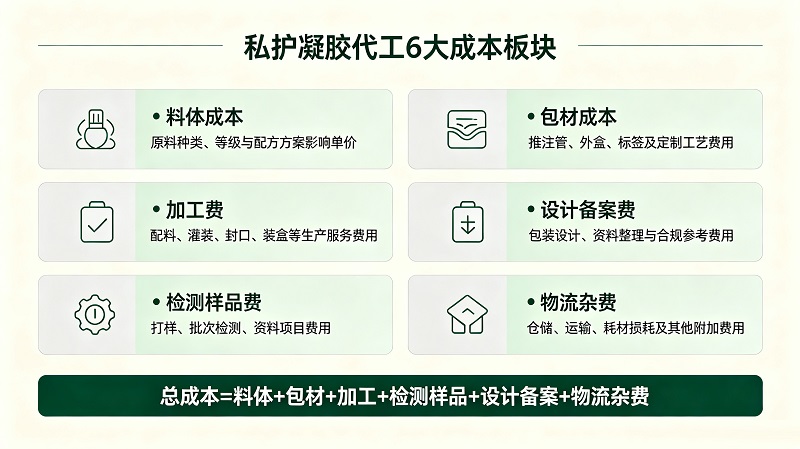 私护凝胶代工6大成本板块

• 料体成本
原料种类、等级与配方方案影响单价

• 加工费
配料、灌装、封口、装盒等生产服务费用

• 检测样品费
打样、批次检测、资料项目费用

• 包材成本
推注管、外盒、标签及定制工艺费用

• 设计备案费
包装设计、资料整理与合规参考费用

• 物流杂费
仓储、运输、耗材损耗及其他附加费用

总成本=料体+包材+加工+检测样品+设计备案+物流杂费